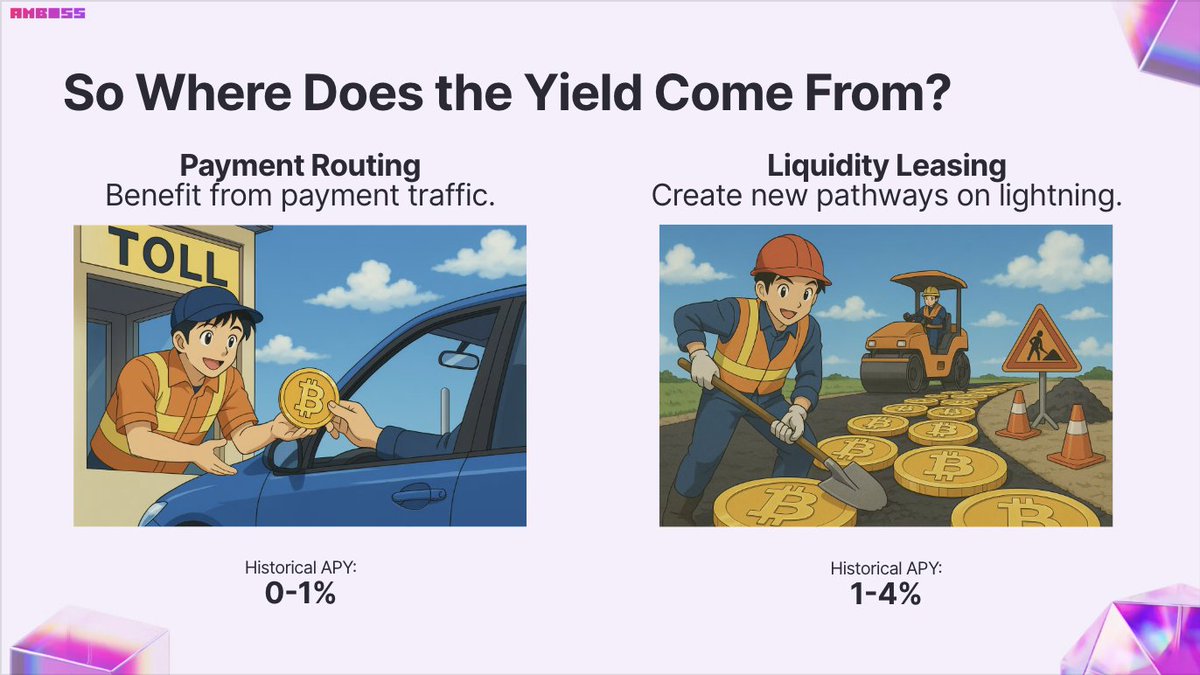 AMBOSS

So Where Does the Yield Come From?

Payment Routing
Benefit from payment traffic.

TOLL

Historical APY:
0-1%

Liquidity Leasing
Create new pathways on lightning.

Historical APY:
1-4%